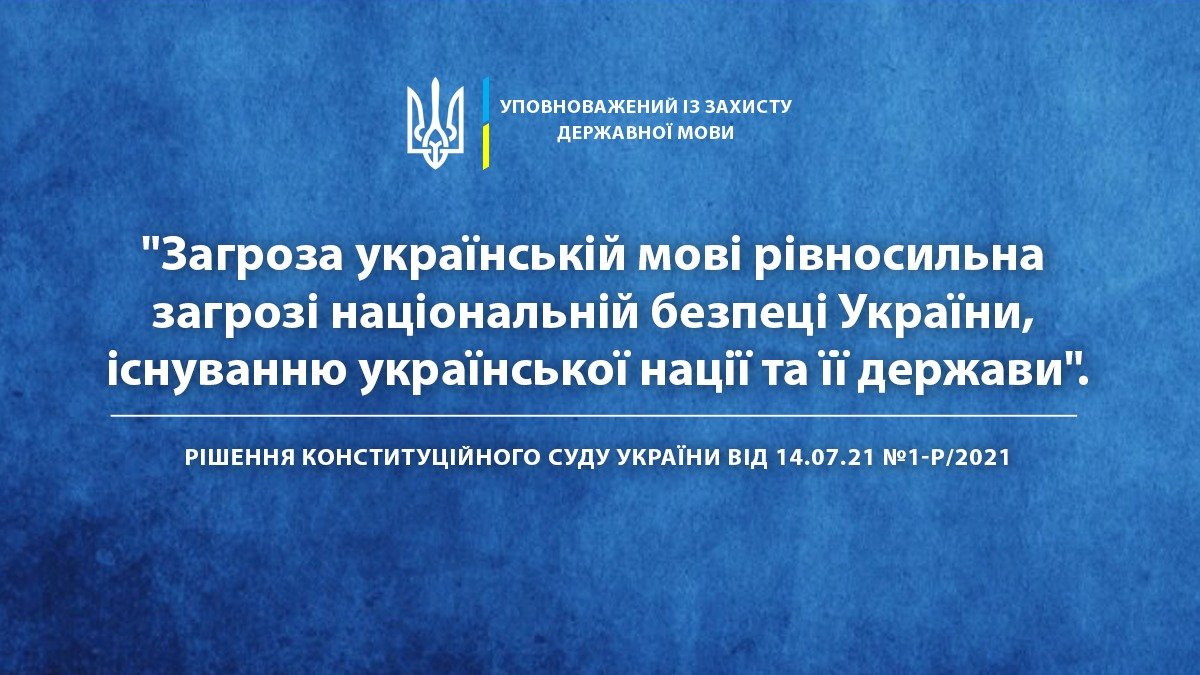 УПОВНОВАЖЕНИЙ ІЗ ЗАХИСТУ ДЕРЖАВНОЇ МОВИ

"Загроза українській мові рівносильна загрозі національній безпеці України, існуванню української нації та її держави".

РІШЕННЯ КОНСТИТУЦІЙНОГО СУДУ УКРАЇНИ ВІД 14.07.21 №1-Р/2021